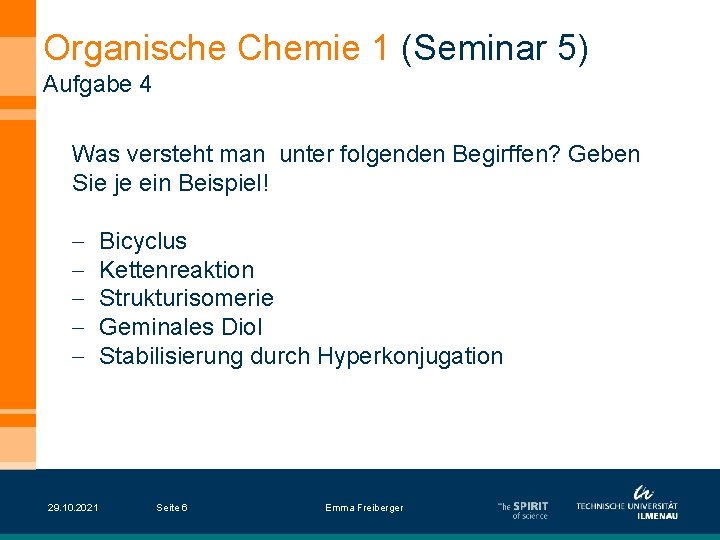 Organische Chemie 1 (Seminar 5)
Aufgabe 4

Was versteht man unter folgenden Begirffen? Geben Sie je ein Beispiel!

– Bicyclus
– Kettenreaktion
– Strukturisomerie
– Geminales Diol
– Stabilisierung durch Hyperkonjugation

29.10.2021 Seite 6 Emma Freiberger

The SPIRIT of science

TECHNISCHE UNIVERSITÄT ILMENAU